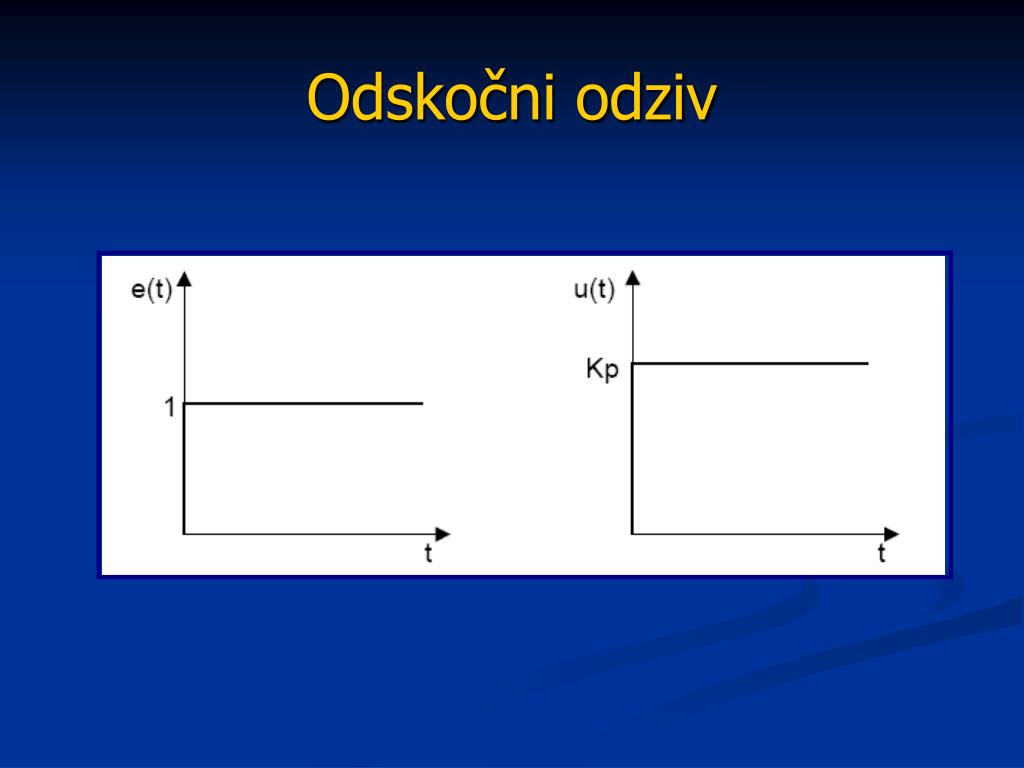 Odskočni odziv

e(t)
1
t

u(t)
Kp
t